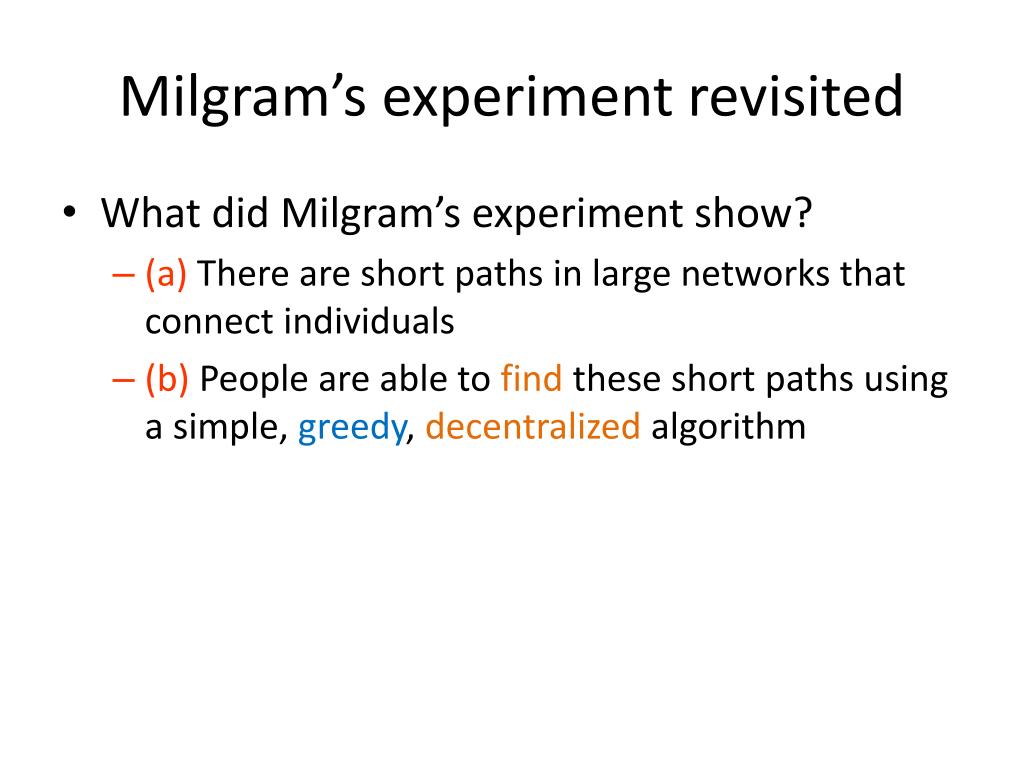 Milgram’s experiment revisited

• What did Milgram’s experiment show?
– (a) There are short paths in large networks that connect individuals
– (b) People are able to find these short paths using a simple, greedy, decentralized algorithm